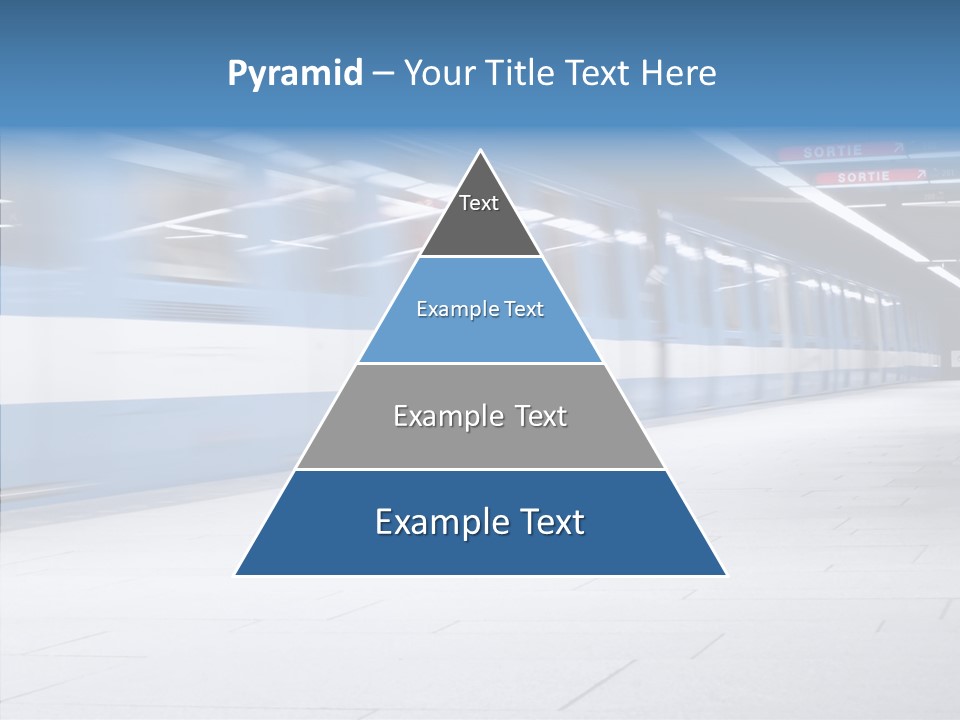 Pyramid – Your Title Text Here

SORTIE

SORTIE

Text

Example Text

Example Text

Example Text